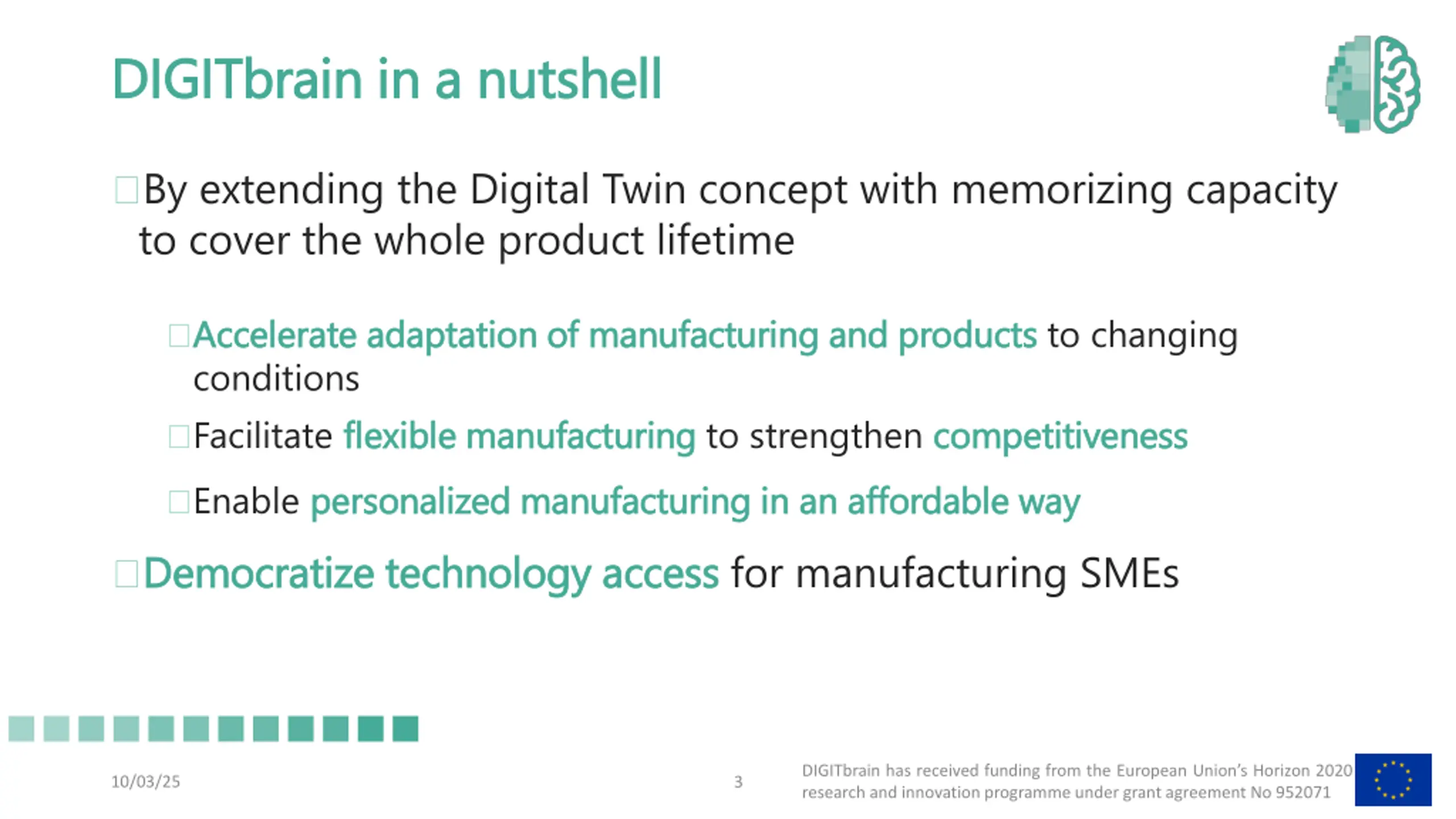 DIGITbrain in a nutshell

By extending the Digital Twin concept with memorizing capacity to cover the whole product lifetime

Accelerate adaptation of manufacturing and products to changing conditions

Facilitate flexible manufacturing to strengthen competitiveness

Enable personalized manufacturing in an affordable way

Democratize technology access for manufacturing SMEs

10/03/25

3

DIGITbrain has received funding from the European Union's Horizon 2020 research and innovation programme under grant agreement No 952071